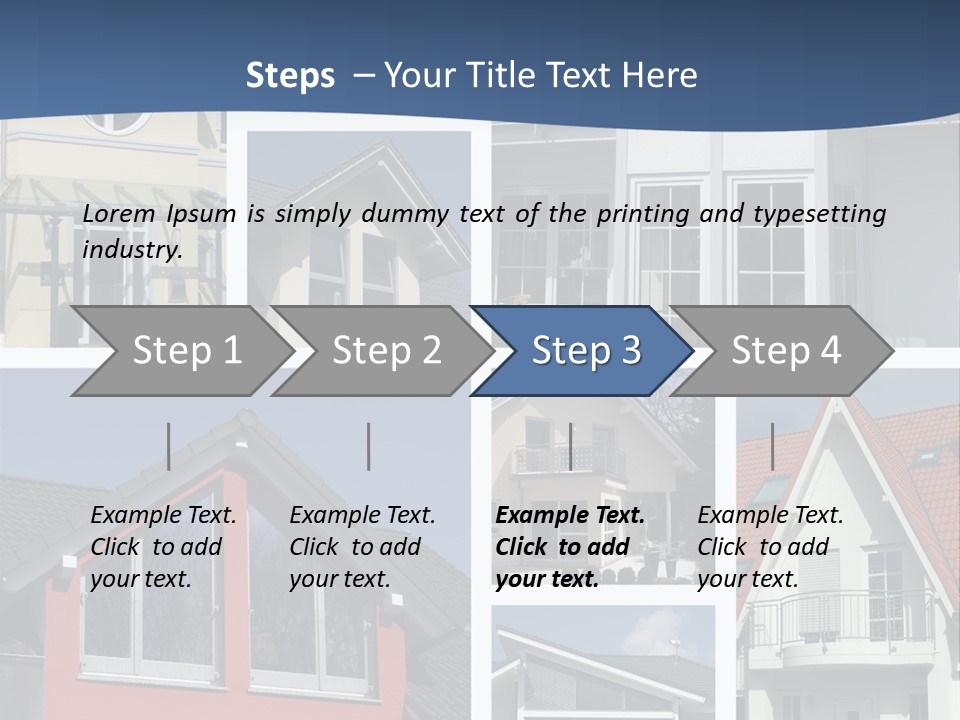 Steps – Your Title Text Here

Lorem Ipsum is simply dummy text of the printing and typesetting industry.

Step 1

Step 2

Step 3

Step 4

Example Text. Click to add your text.

Example Text. Click to add your text.

Example Text. Click to add your text.

Example Text. Click to add your text.